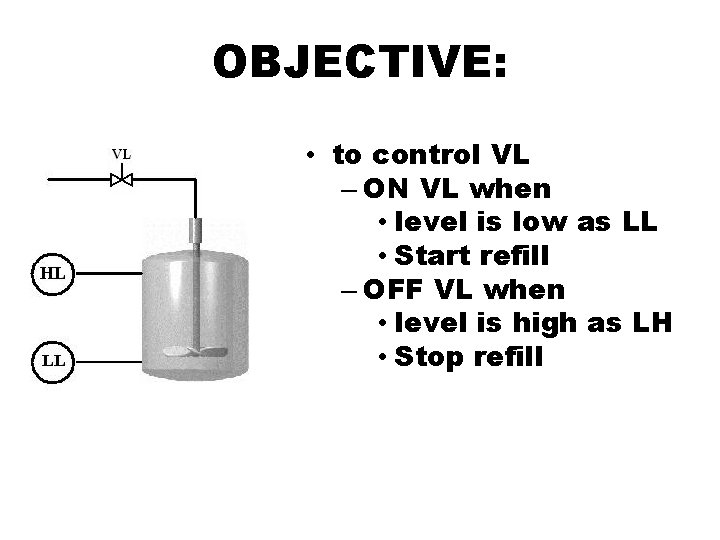 OBJECTIVE:

VL

HL

LL

• to control VL
– ON VL when
• level is low as LL
• Start refill
– OFF VL when
• level is high as LH
• Stop refill